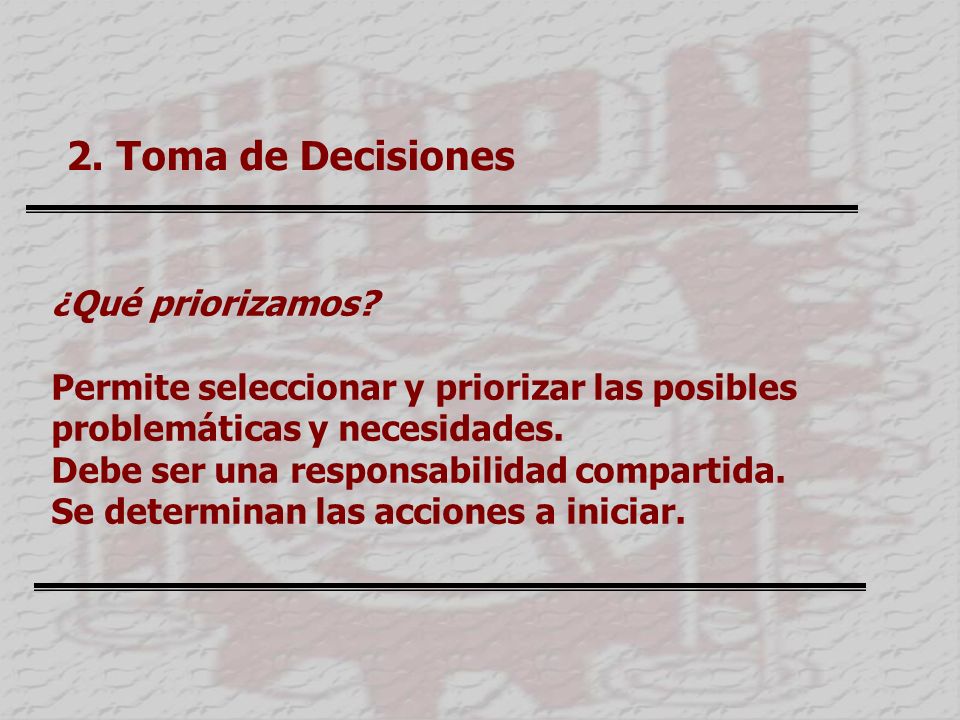 2. Toma de Decisiones

¿Qué priorizamos?

Permite seleccionar y priorizar las posibles problemáticas y necesidades.
Debe ser una responsabilidad compartida.
Se determinan las acciones a iniciar.